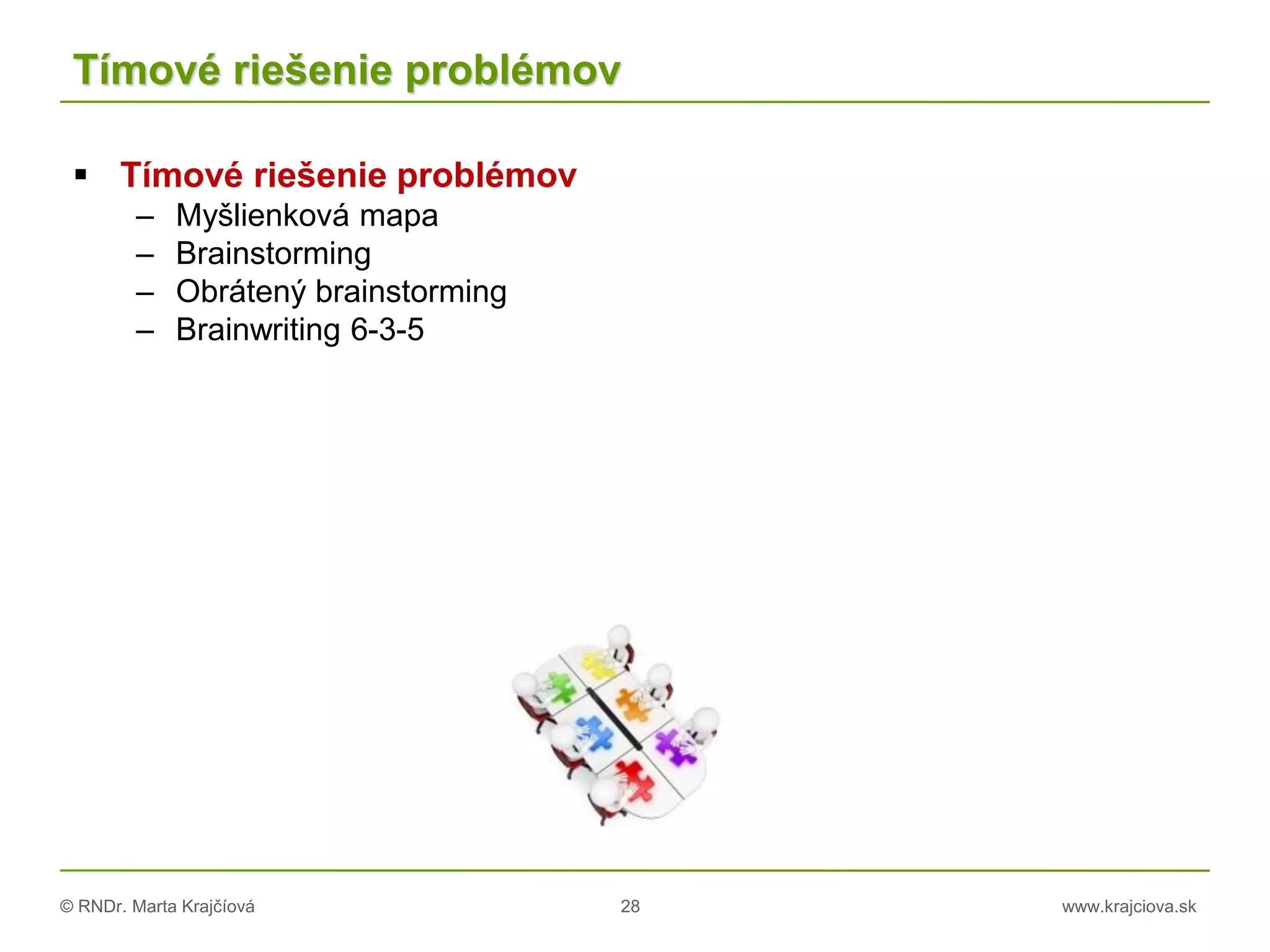 Tímové riešenie problémov

▪ Tímové riešenie problémov
– Myšlienková mapa
– Brainstorming
– Obrátený brainstorming
– Brainwriting 6-3-5

© RNDr. Marta Krajčíová 28 www.krajciova.sk